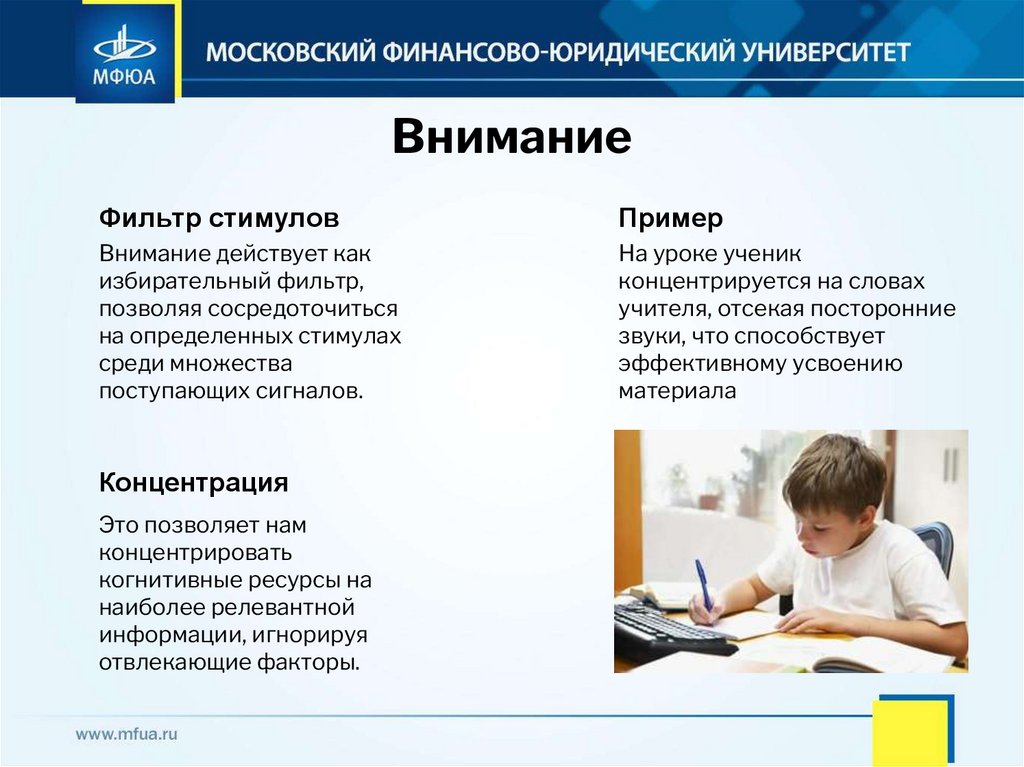 МФЮА

МОСКОВСКИЙ ФИНАНСОВО-ЮРИДИЧЕСКИЙ УНИВЕРСИТЕТ

Внимание

Фильтр стимулов

Внимание действует как избирательный фильтр, позволяя сосредоточиться на определенных стимулах среди множества поступающих сигналов.

Концентрация

Это позволяет нам концентрировать когнитивные ресурсы на наиболее релевантной информации, игнорируя отвлекающие факторы.

Пример

На уроке ученик концентрируется на словах учителя, отсекая посторонние звуки, что способствует эффективному усвоению материала

www.mfua.ru